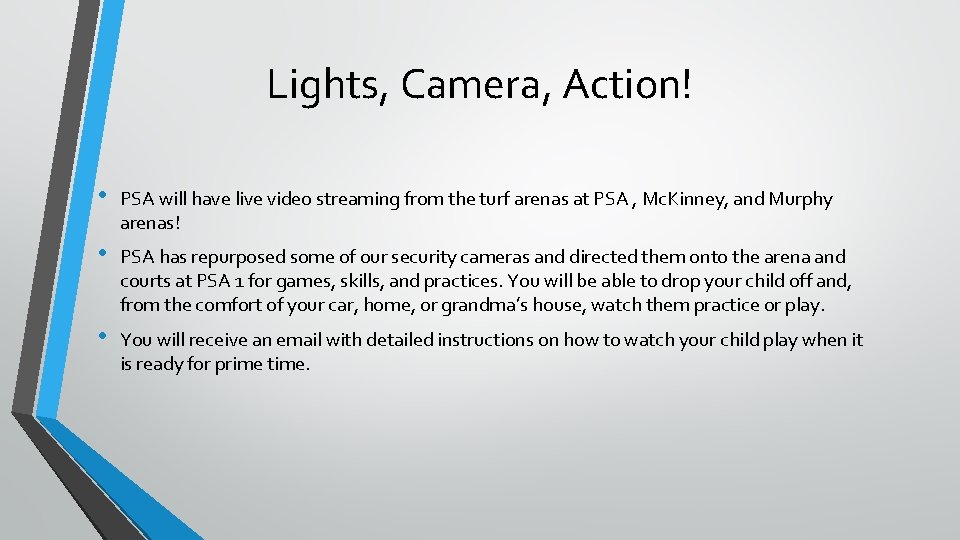 Lights, Camera, Action!

• PSA will have live video streaming from the turf arenas at PSA , McKinney, and Murphy arenas!

• PSA has repurposed some of our security cameras and directed them onto the arena and courts at PSA 1 for games, skills, and practices. You will be able to drop your child off and, from the comfort of your car, home, or grandma's house, watch them practice or play.

• You will receive an email with detailed instructions on how to watch your child play when it is ready for prime time.